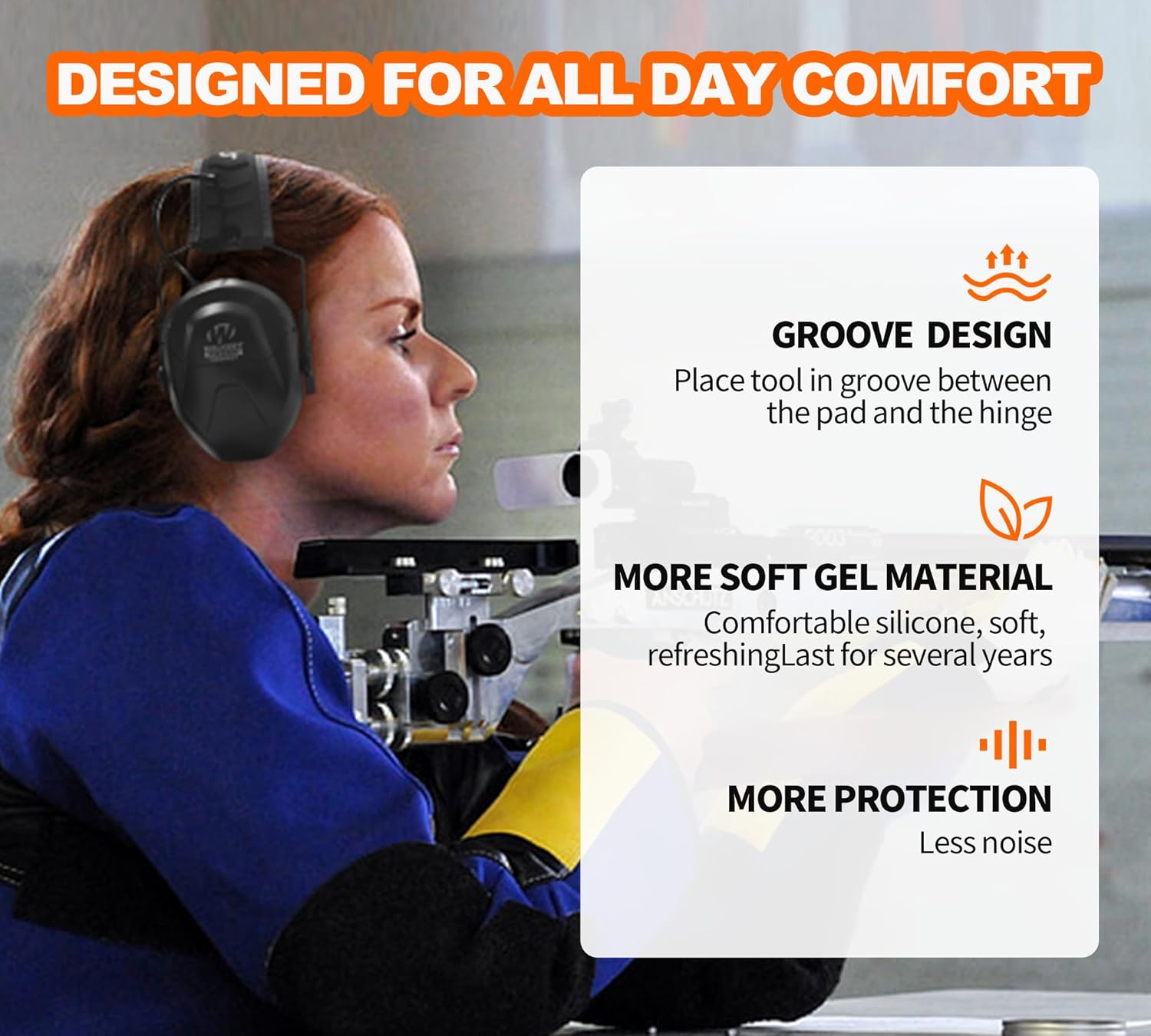 DESIGNED FOR ALL DAY COMFORT

GROOVE DESIGN
Place tool in groove between the pad and the hinge

MORE SOFT GEL MATERIAL
Comfortable silicone, soft, refreshingLast for several years

MORE PROTECTION
Less noise